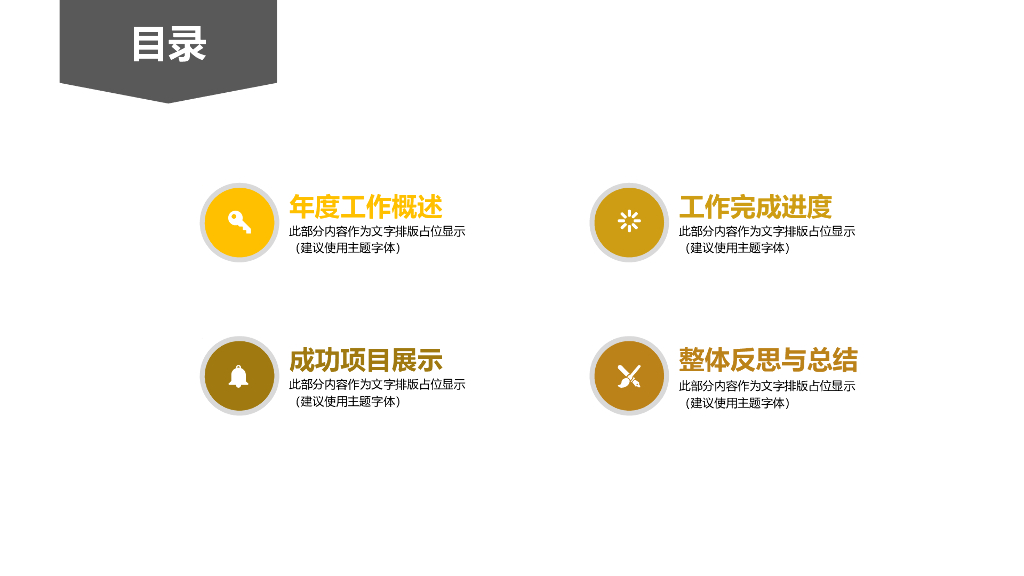 目录

年度工作概述
此部分内容作为文字排版占位显示（建议使用主题字体）

工作完成进度
此部分内容作为文字排版占位显示（建议使用主题字体）

成功项目展示
此部分内容作为文字排版占位显示（建议使用主题字体）

整体反思与总结
此部分内容作为文字排版占位显示（建议使用主题字体）